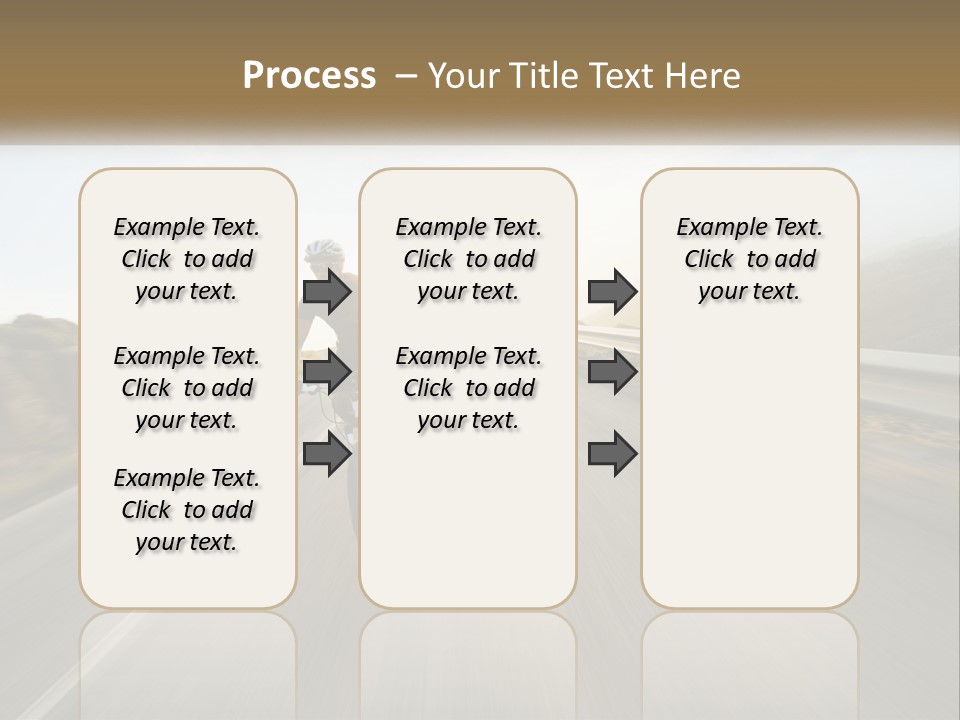 Process – Your Title Text Here

Example Text. Click to add your text.

Example Text. Click to add your text.

Example Text. Click to add your text.

Example Text. Click to add your text.

Example Text. Click to add your text.

Example Text. Click to add your text.